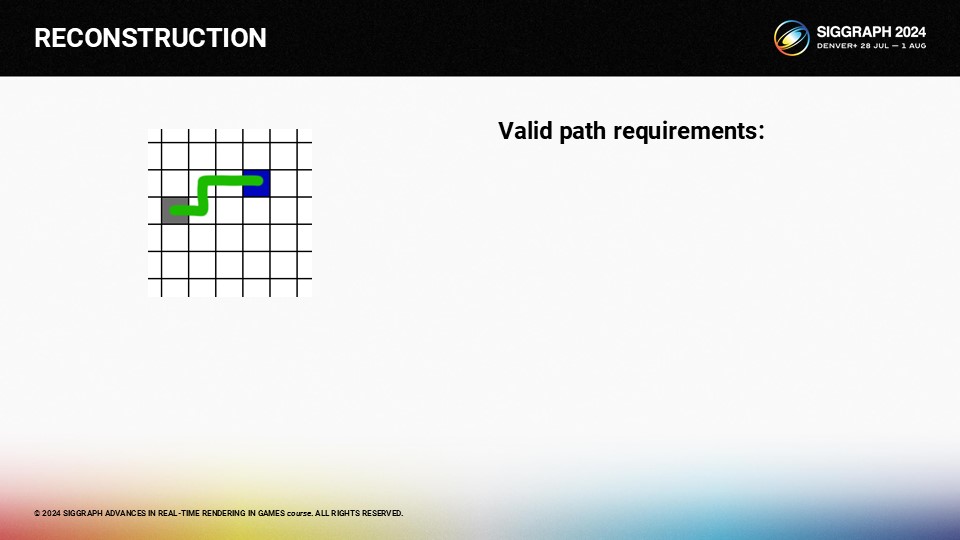 RECONSTRUCTION

SIGGRAPH 2024
DENVER+ 28 JUL — 1 AUG

Valid path requirements:

© 2024 SIGGRAPH ADVANCES IN REAL-TIME RENDERING IN GAMES course. ALL RIGHTS RESERVED.